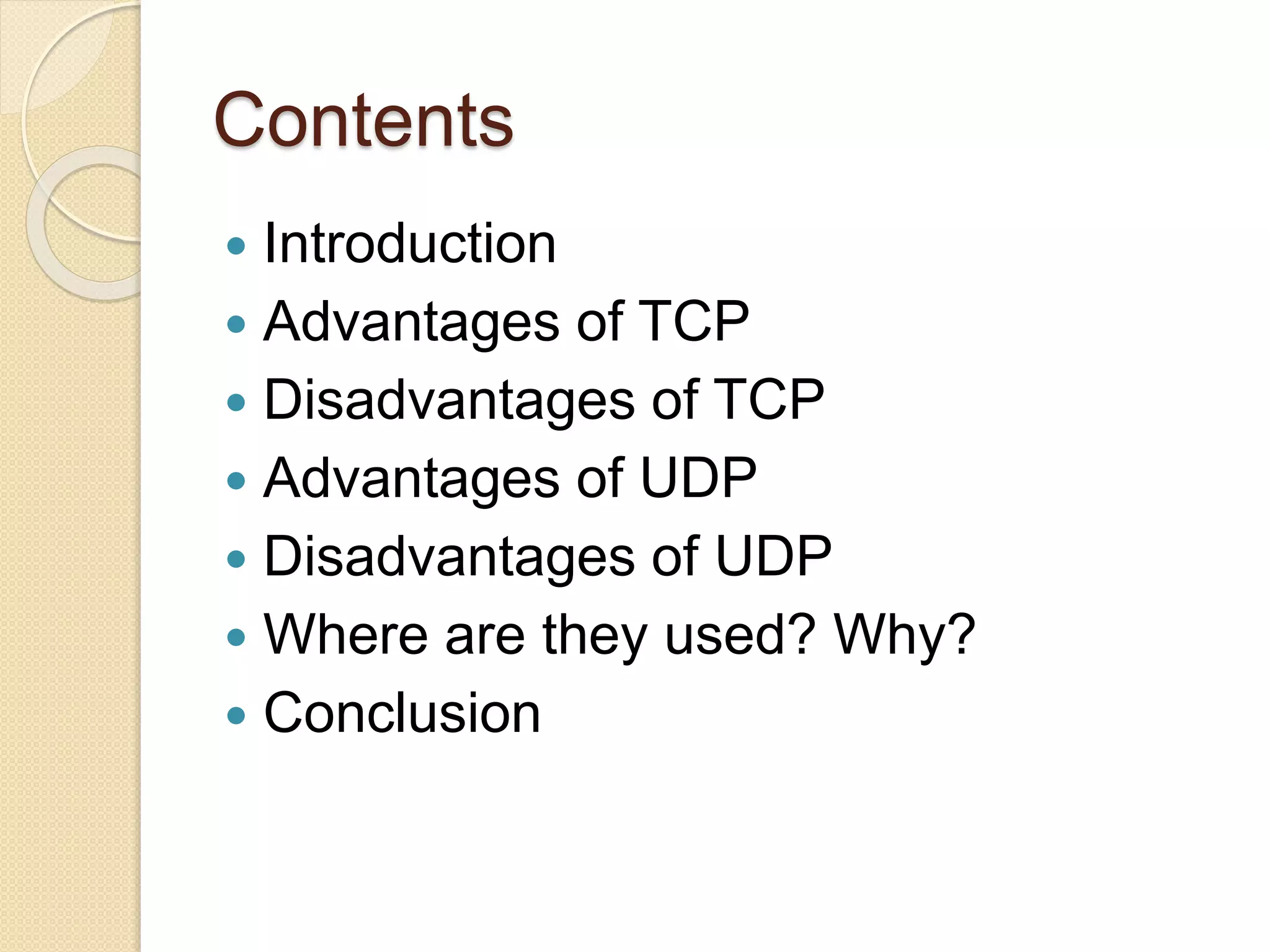 Contents

- Introduction
- Advantages of TCP
- Disadvantages of TCP
- Advantages of UDP
- Disadvantages of UDP
- Where are they used? Why?
- Conclusion